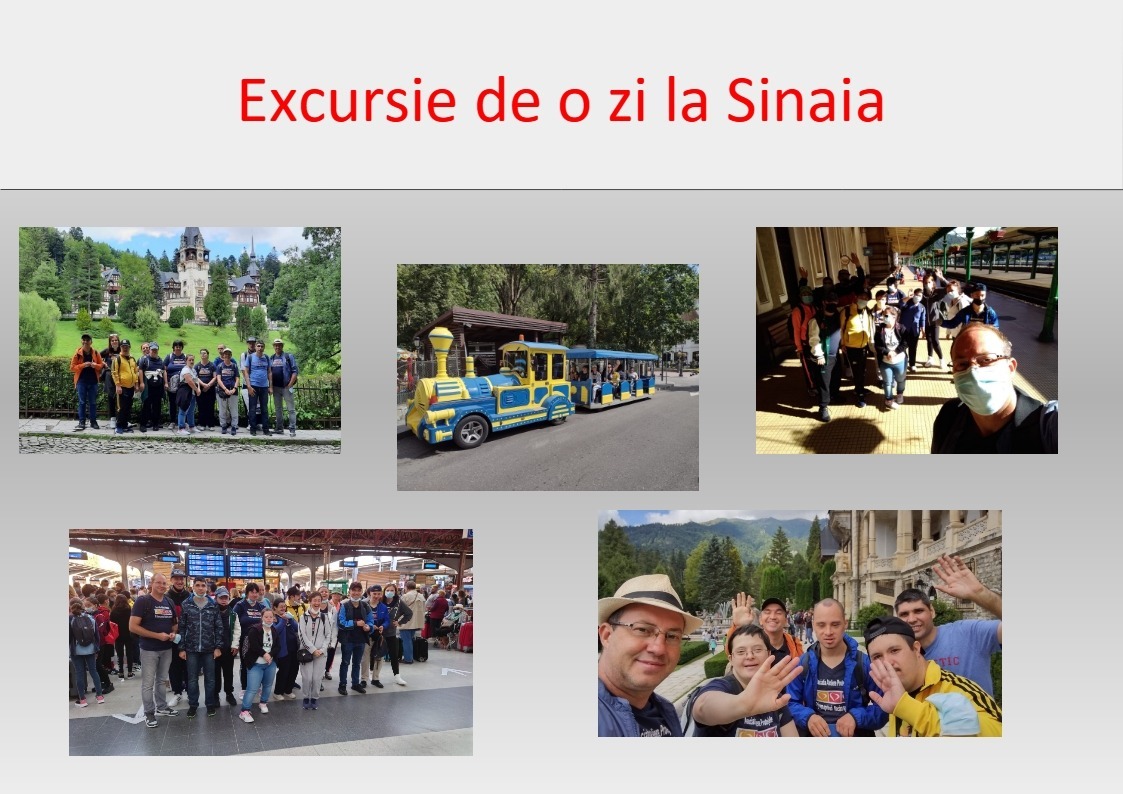 Excursie de o zi la Sinaia